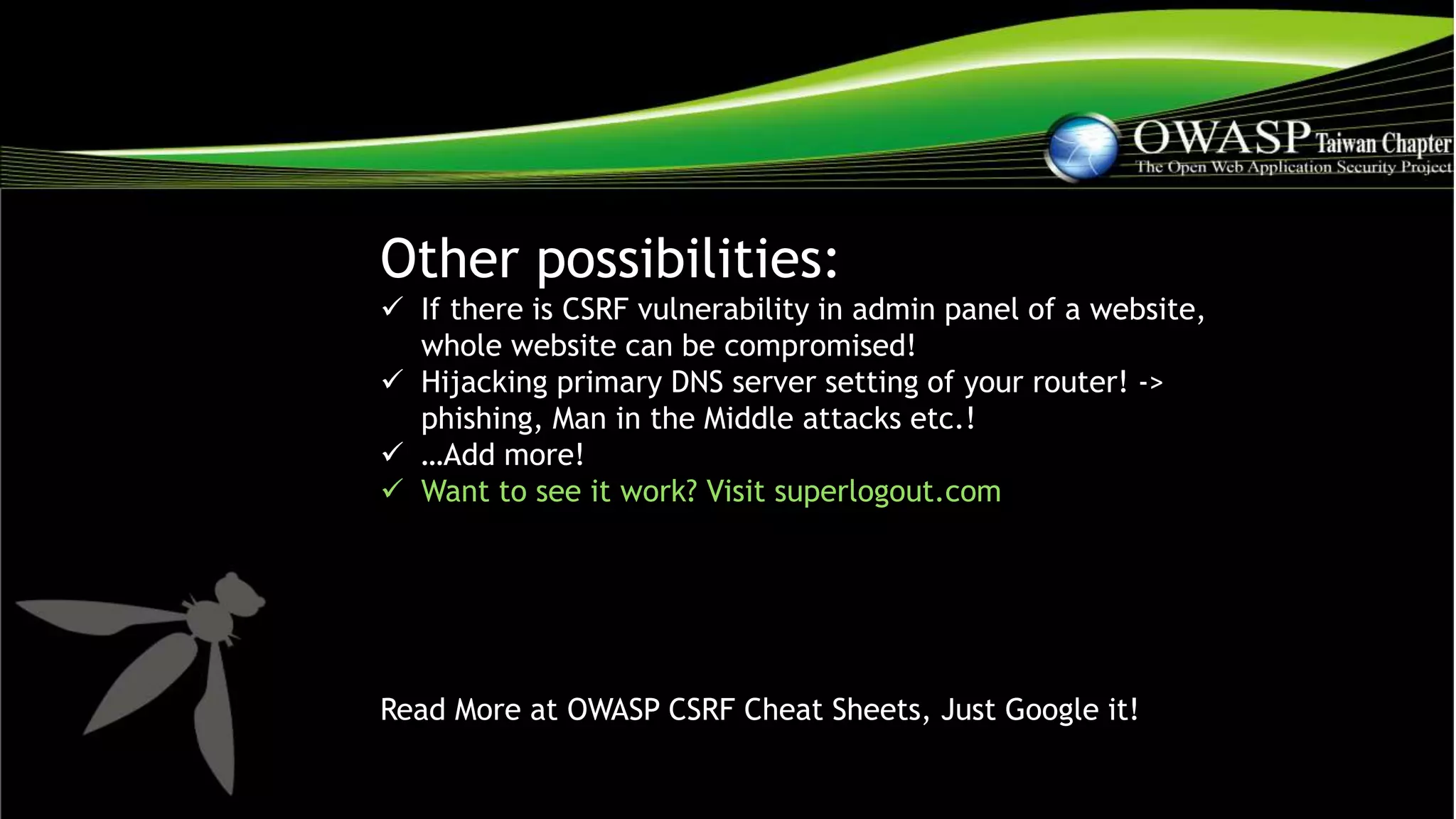 OWASP Taiwan Chapter
The Open Web Application Security Project

Other possibilities:
✓ If there is CSRF vulnerability in admin panel of a website, whole website can be compromised!
✓ Hijacking primary DNS server setting of your router! -> phishing, Man in the Middle attacks etc.!
✓ …Add more!
✓ Want to see it work? Visit superlogout.com

Read More at OWASP CSRF Cheat Sheets, Just Google it!